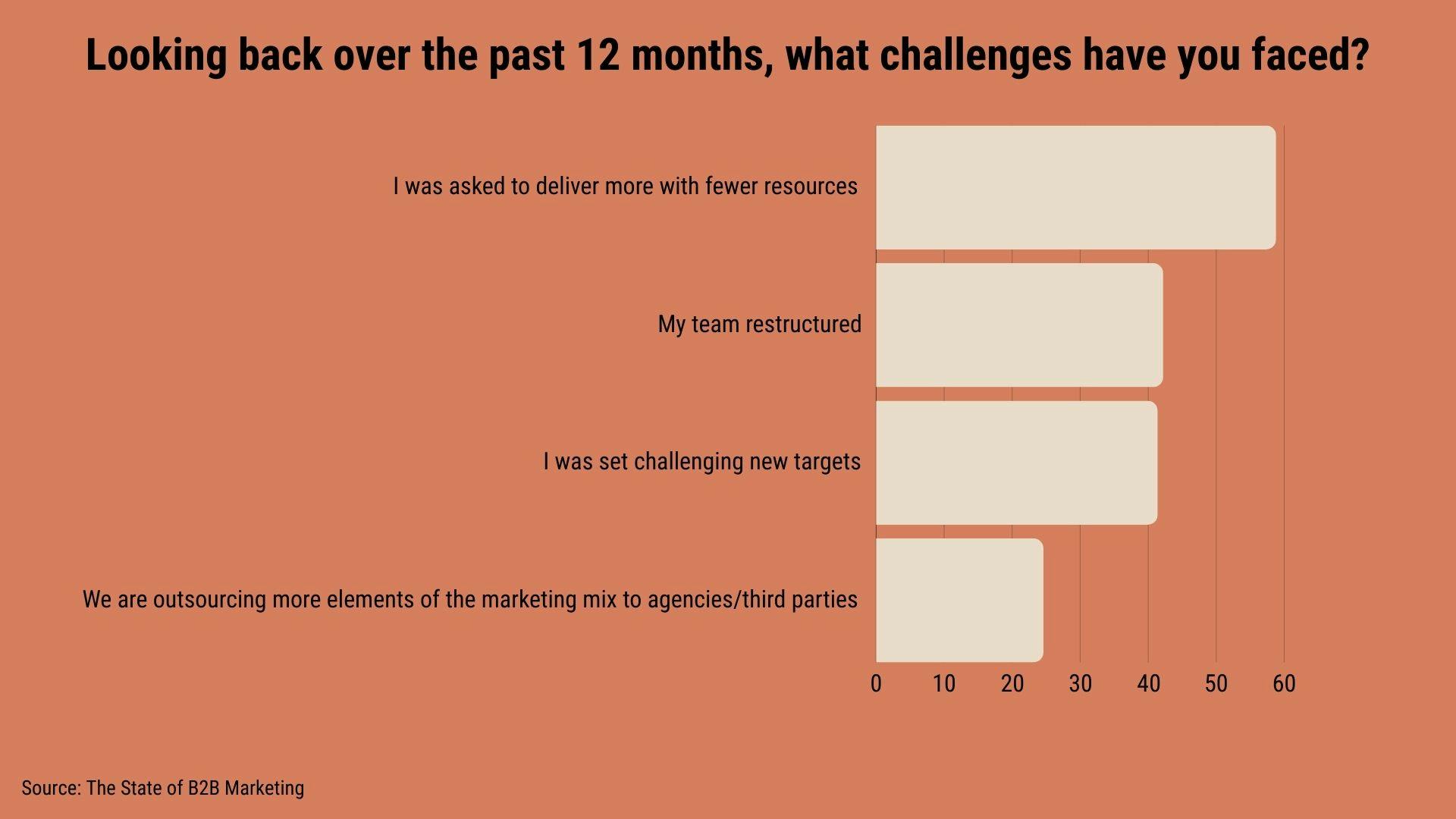 Looking back over the past 12 months, what challenges have you faced?

I was asked to deliver more with fewer resources

My team restructured

I was set challenging new targets

We are outsourcing more elements of the marketing mix to agencies/third parties

0 10 20 30 40 50 60

Source: The State of B2B Marketing